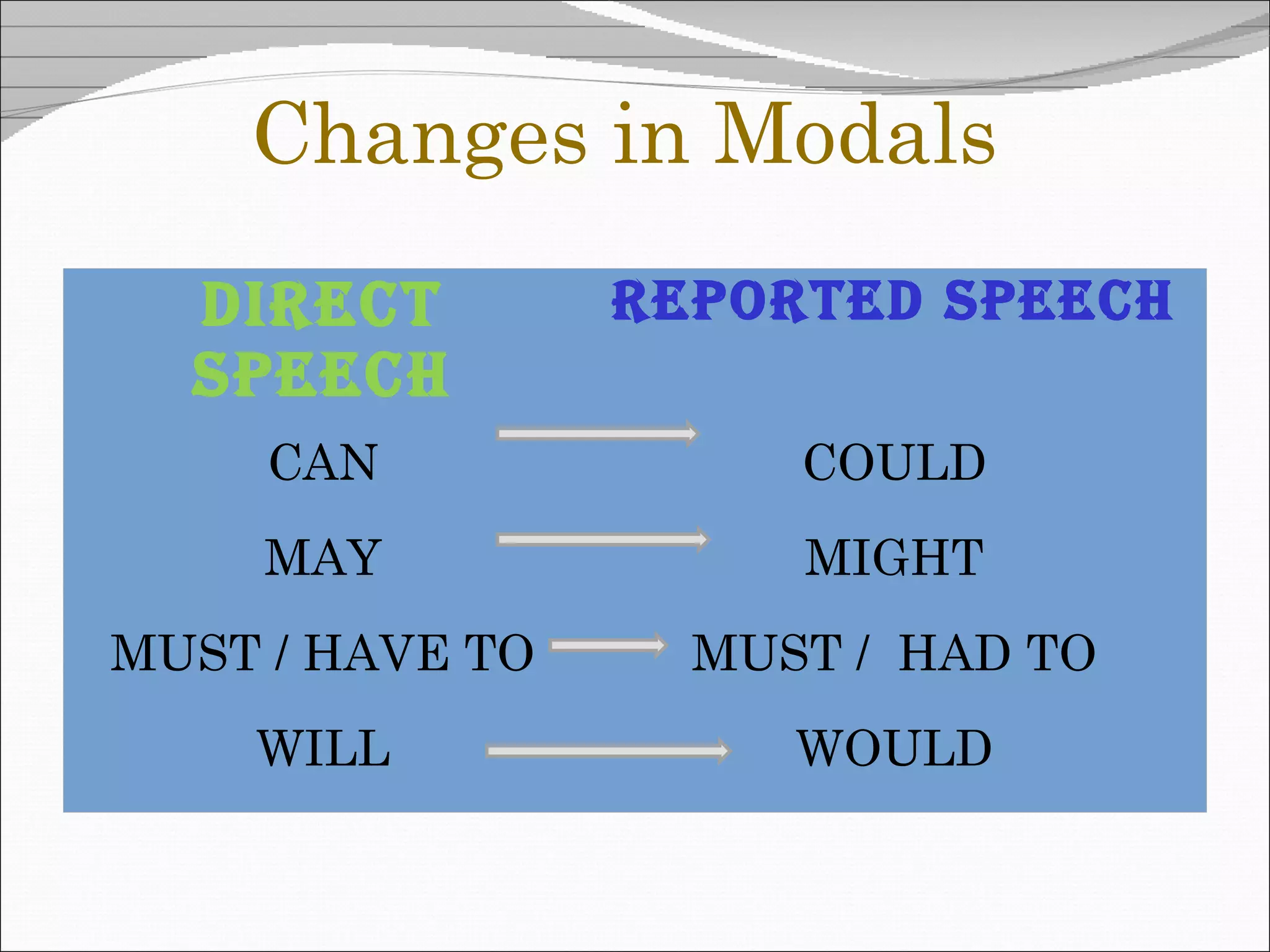 Changes in Modals

| DIRECT SPEECH | REPORTED SPEECH |
|---|---|
| CAN | COULD |
| MAY | MIGHT |
| MUST / HAVE TO | MUST / HAD TO |
| WILL | WOULD |